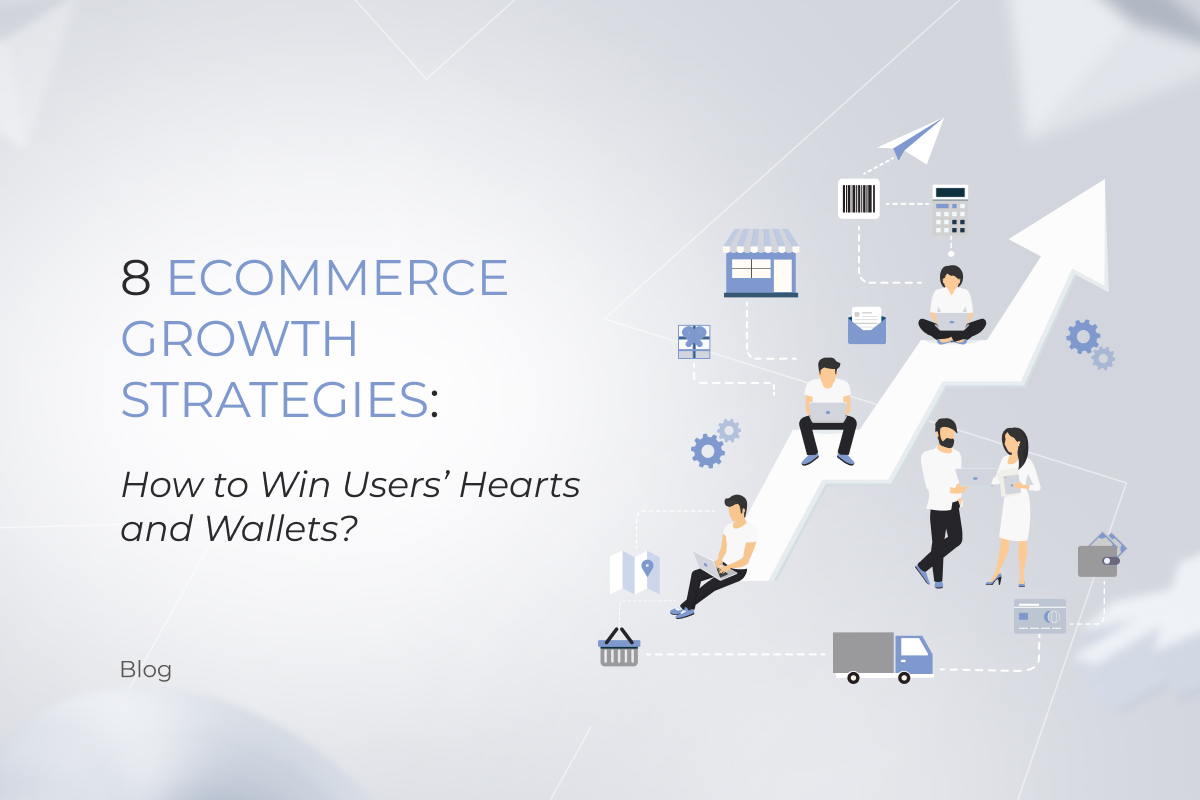 8 ECOMMERCE GROWTH STRATEGIES:

How to Win Users' Hearts and Wallets?

Blog